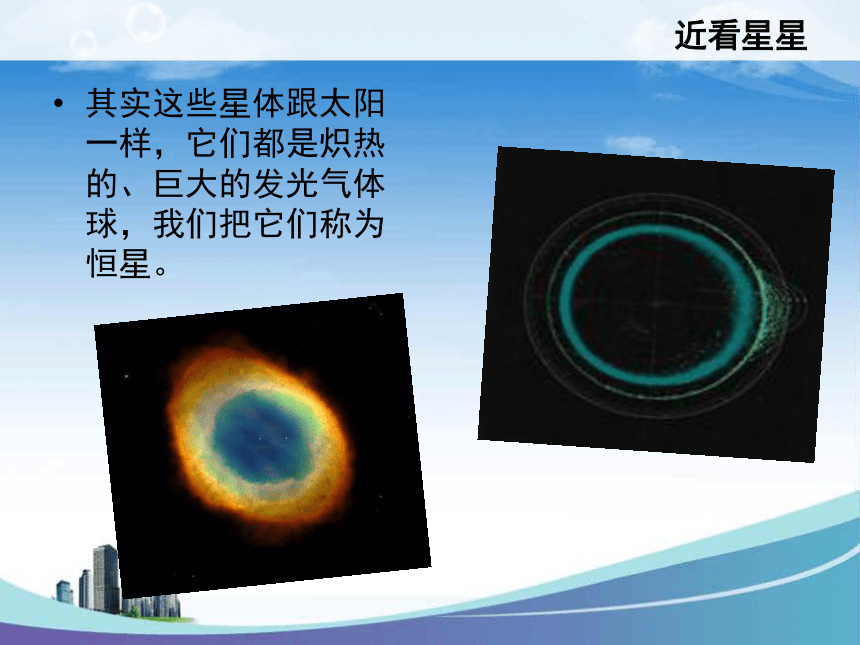 近看星星

• 其实这些星体跟太阳一样，它们都是炽热的、巨大的发光气体球，我们把它们称为恒星。